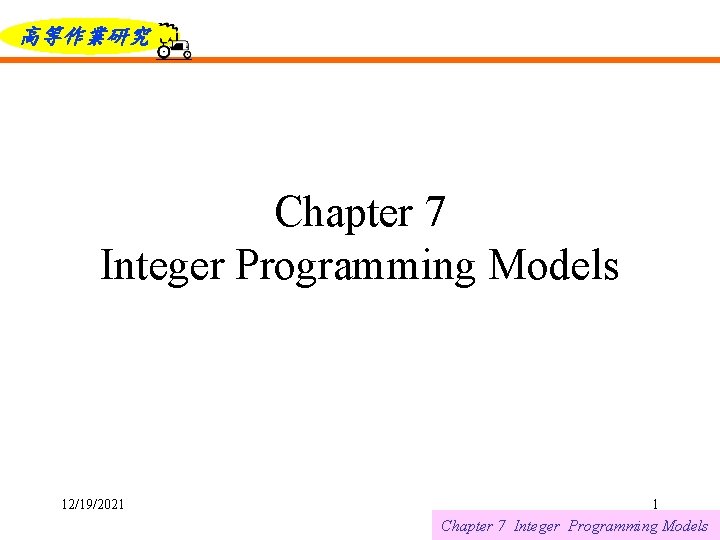 高等作業研究

Chapter 7
Integer Programming Models

12/19/2021

1

Chapter 7 Integer Programming Models